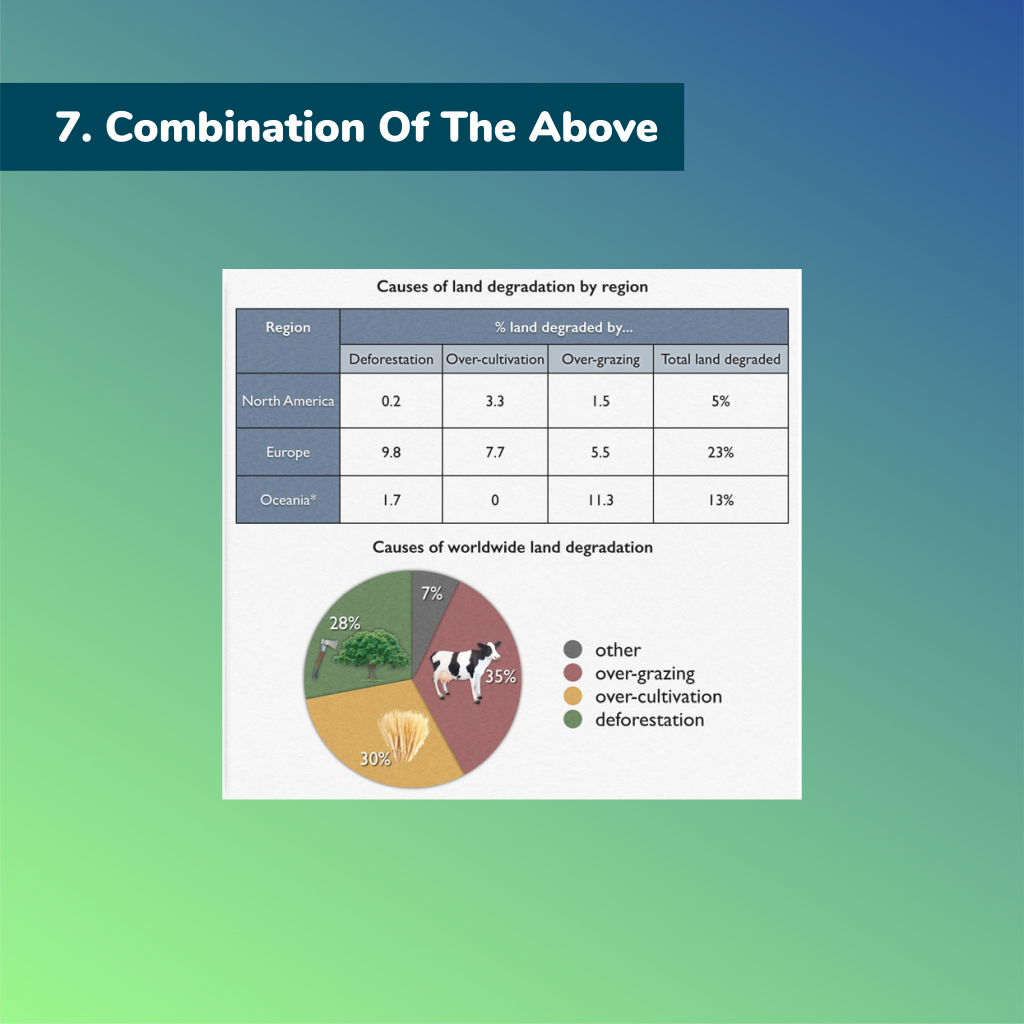 7. Combination Of The Above

Causes of land degradation by region

| Region | % land degraded by... | | | |
|---|---|---|---|---|
| | Deforestation | Over-cultivation | Over-grazing | Total land degraded |
| North America | 0.2 | 3.3 | 1.5 | 5% |
| Europe | 9.8 | 7.7 | 5.5 | 23% |
| Oceania* | 1.7 | 0 | 11.3 | 13% |

Causes of worldwide land degradation

7%
35%
30%
28%

other
over-grazing
over-cultivation
deforestation